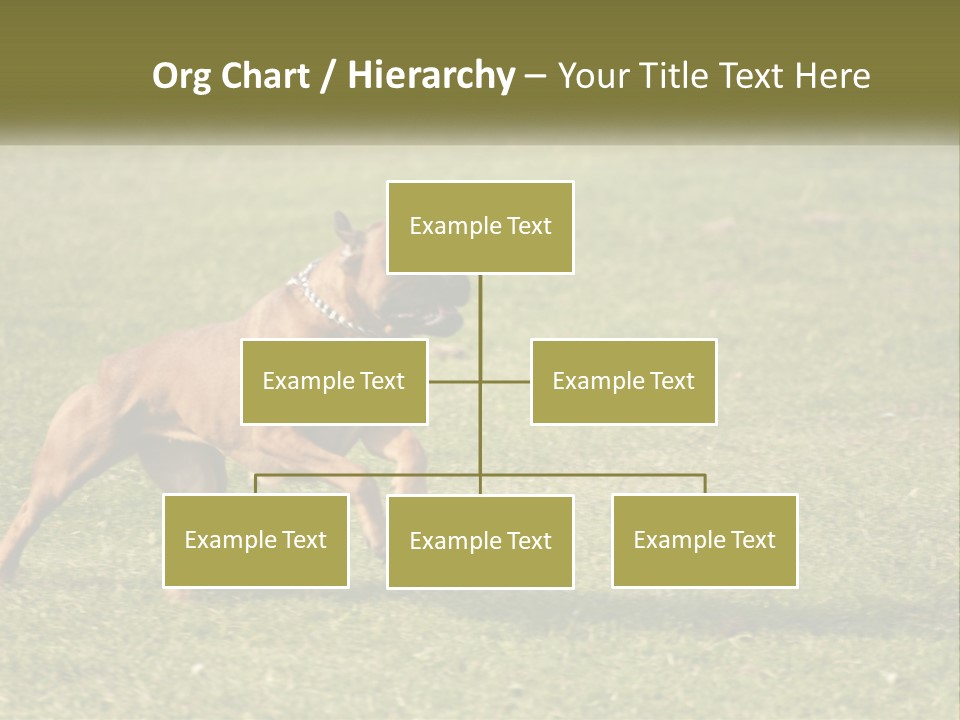 Org Chart / Hierarchy – Your Title Text Here

Example Text

Example Text

Example Text

Example Text

Example Text

Example Text